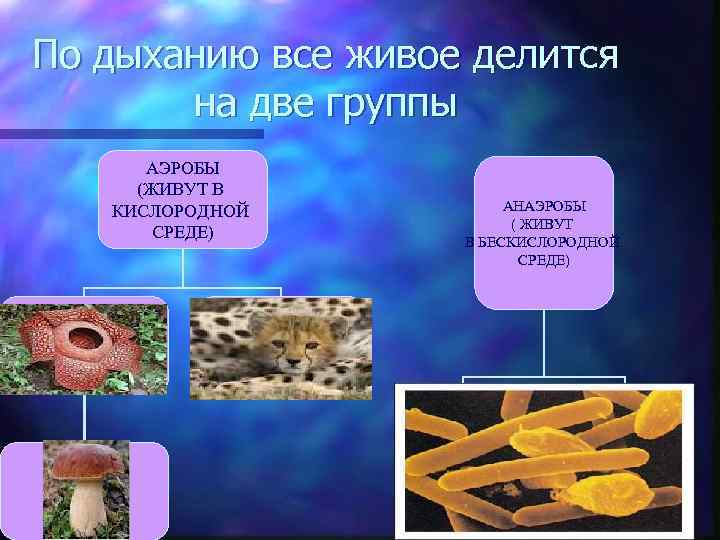 По дыханию все живое делится на две группы

АЭРОБЫ (ЖИВУТ В КИСЛОРОДНОЙ СРЕДЕ)

АНАЭРОБЫ ( ЖИВУТ В БЕСКИСЛОРОДНОЙ СРЕДЕ)